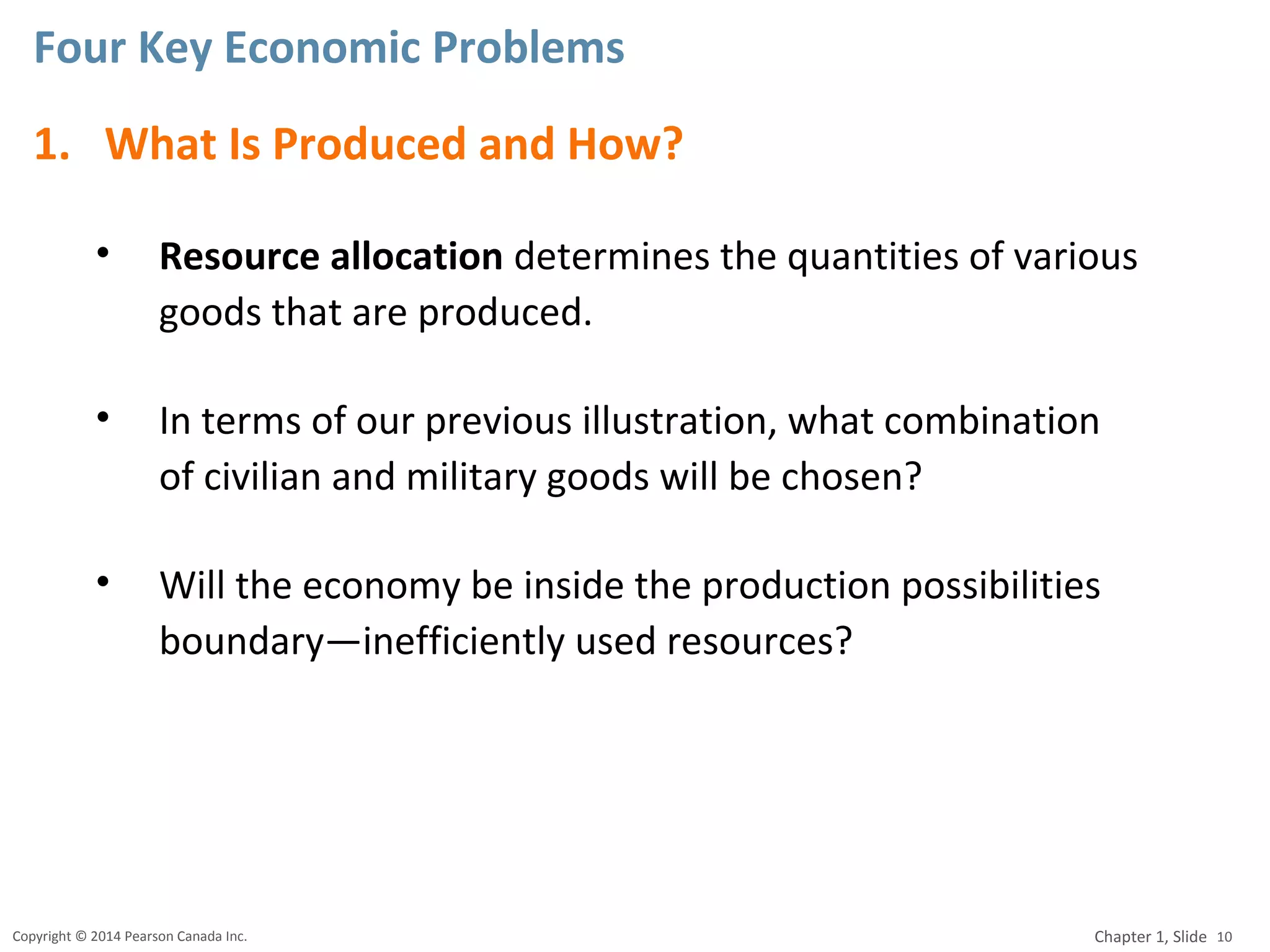 Four Key Economic Problems

1. What Is Produced and How?

• Resource allocation determines the quantities of various goods that are produced.

• In terms of our previous illustration, what combination of civilian and military goods will be chosen?

• Will the economy be inside the production possibilities boundary—inefficiently used resources?

Copyright © 2014 Pearson Canada Inc.

Chapter 1, Slide 10